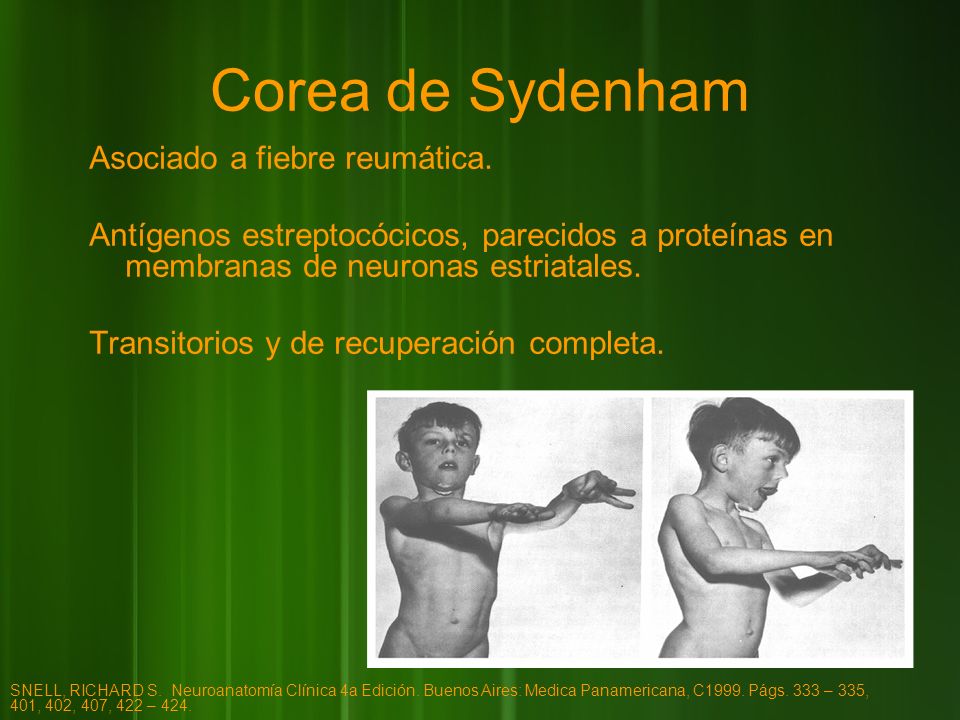 Corea de Sydenham

Asociado a fiebre reumática.

Antígenos estreptocócicos, parecidos a proteínas en membranas de neuronas estriatales.

Transitorios y de recuperación completa.

SNELL, RICHARD S.. Neuroanatomía Clínica 4a Edición. Buenos Aires: Medica Panamericana, C1999. Págs. 333 – 335, 401, 402, 407, 422 – 424.